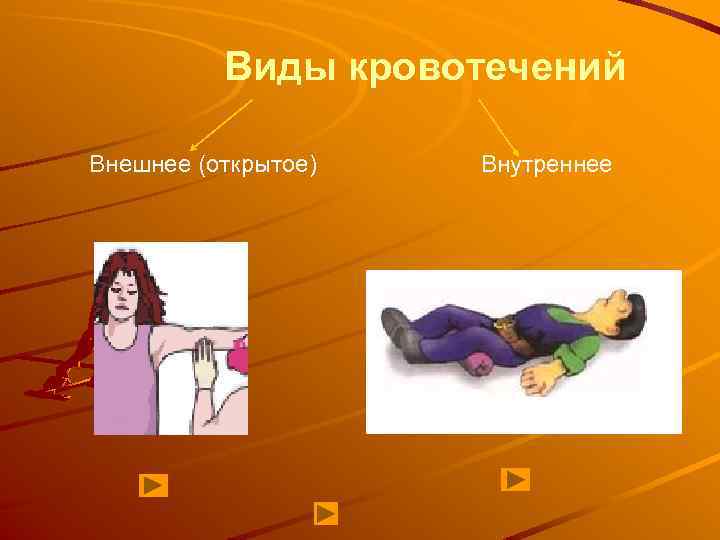 Виды кровотечений

Внешнее (открытое)

Внутреннее